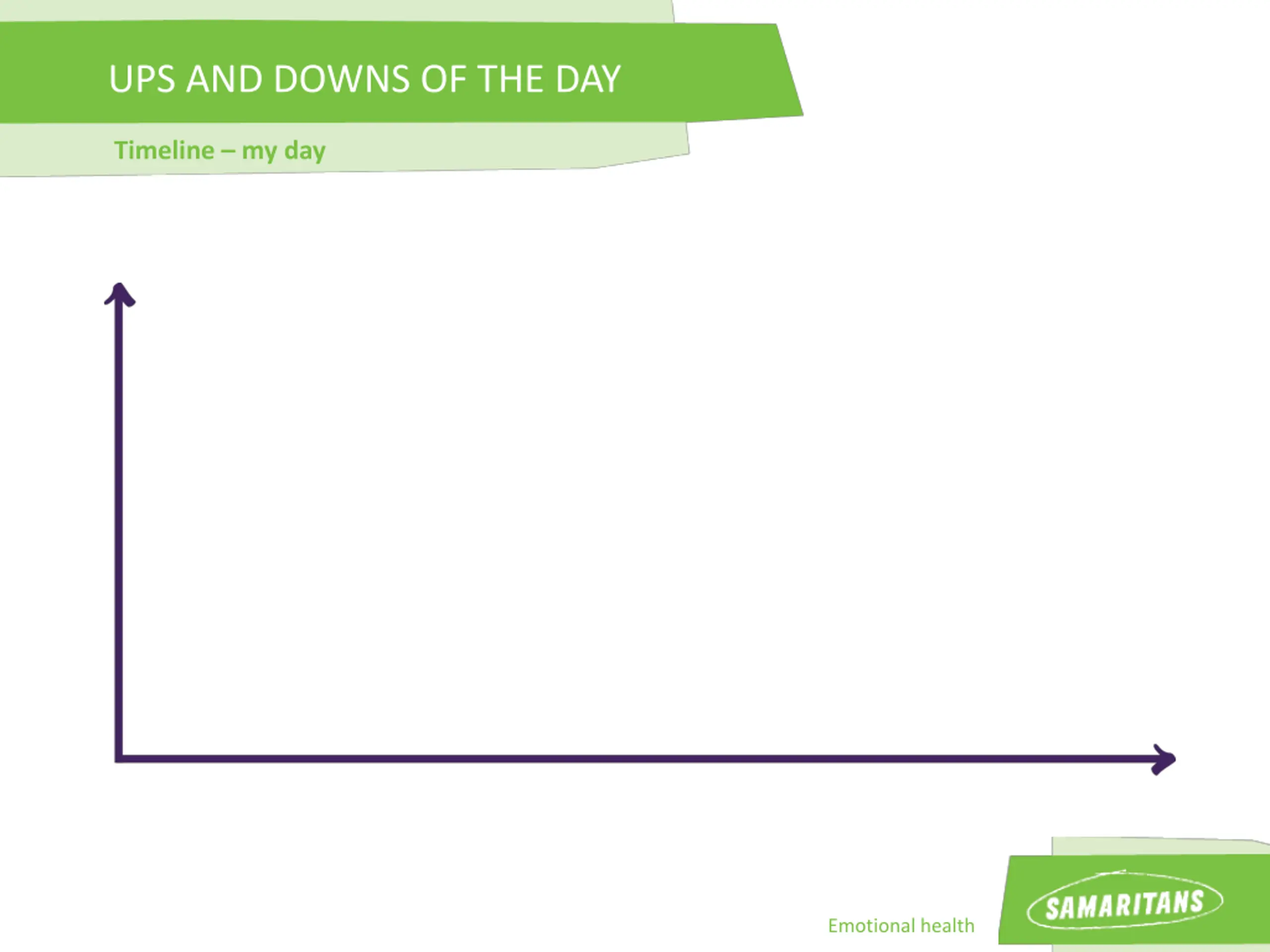 UPS AND DOWNS OF THE DAY

Timeline – my day

Emotional health

SAMARITANS